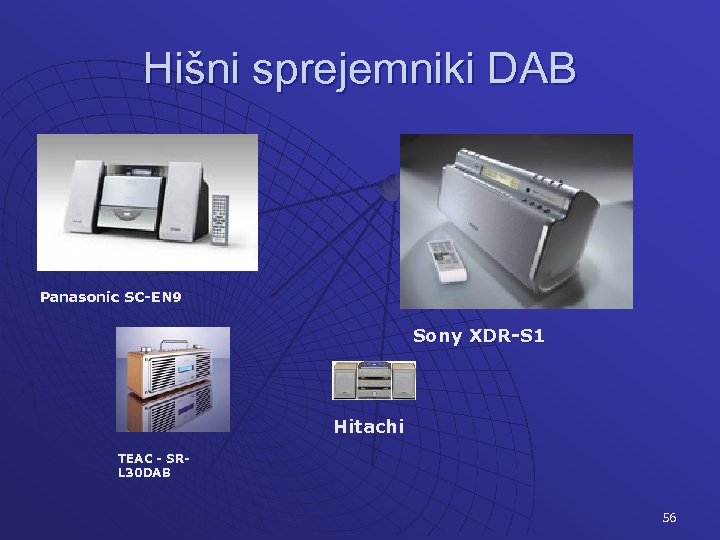 Hišni sprejemniki DAB

Panasonic SC-EN9

Sony XDR-S1

Hitachi

TEAC - SR-L30DAB

56